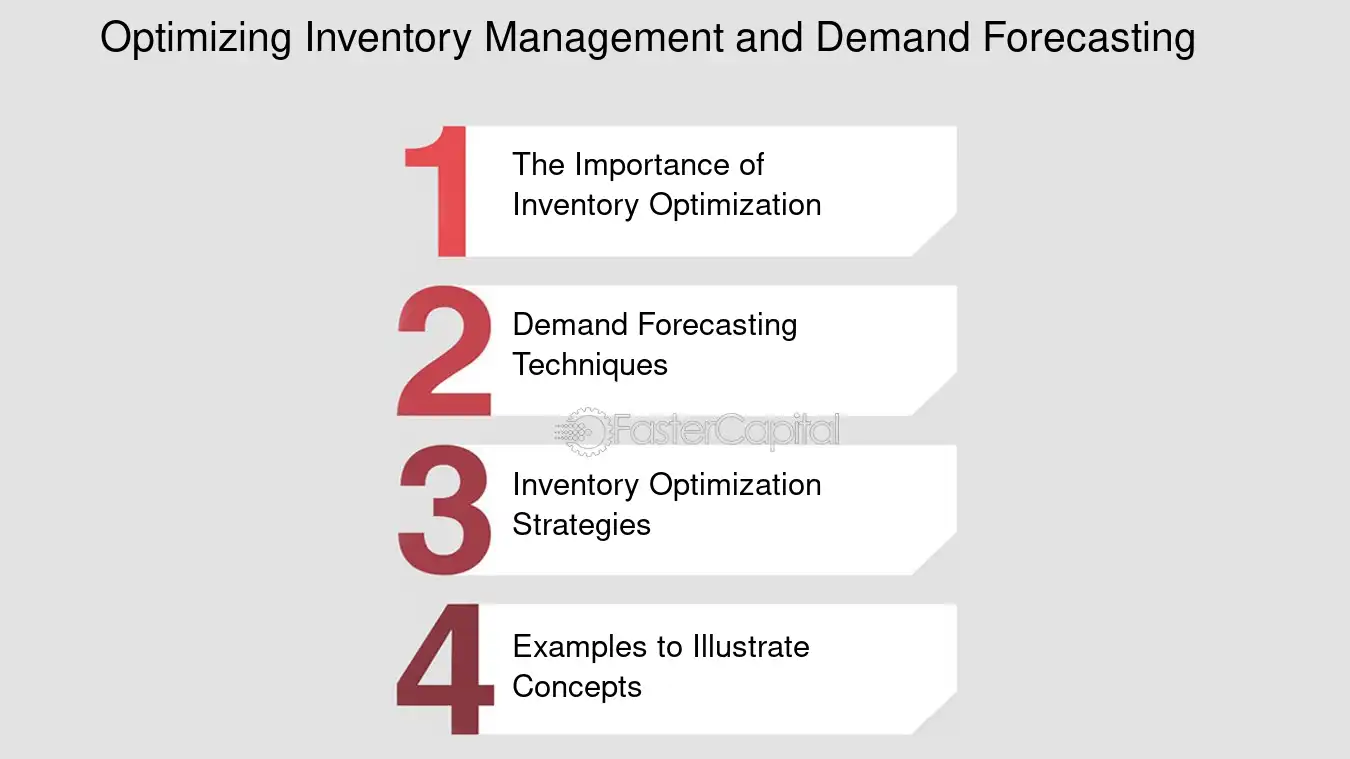 Optimizing Inventory Management and Demand Forecasting

1
The Importance of Inventory Optimization

2
Demand Forecasting Techniques

3
Inventory Optimization Strategies

4
Examples to Illustrate Concepts

FasterCapital